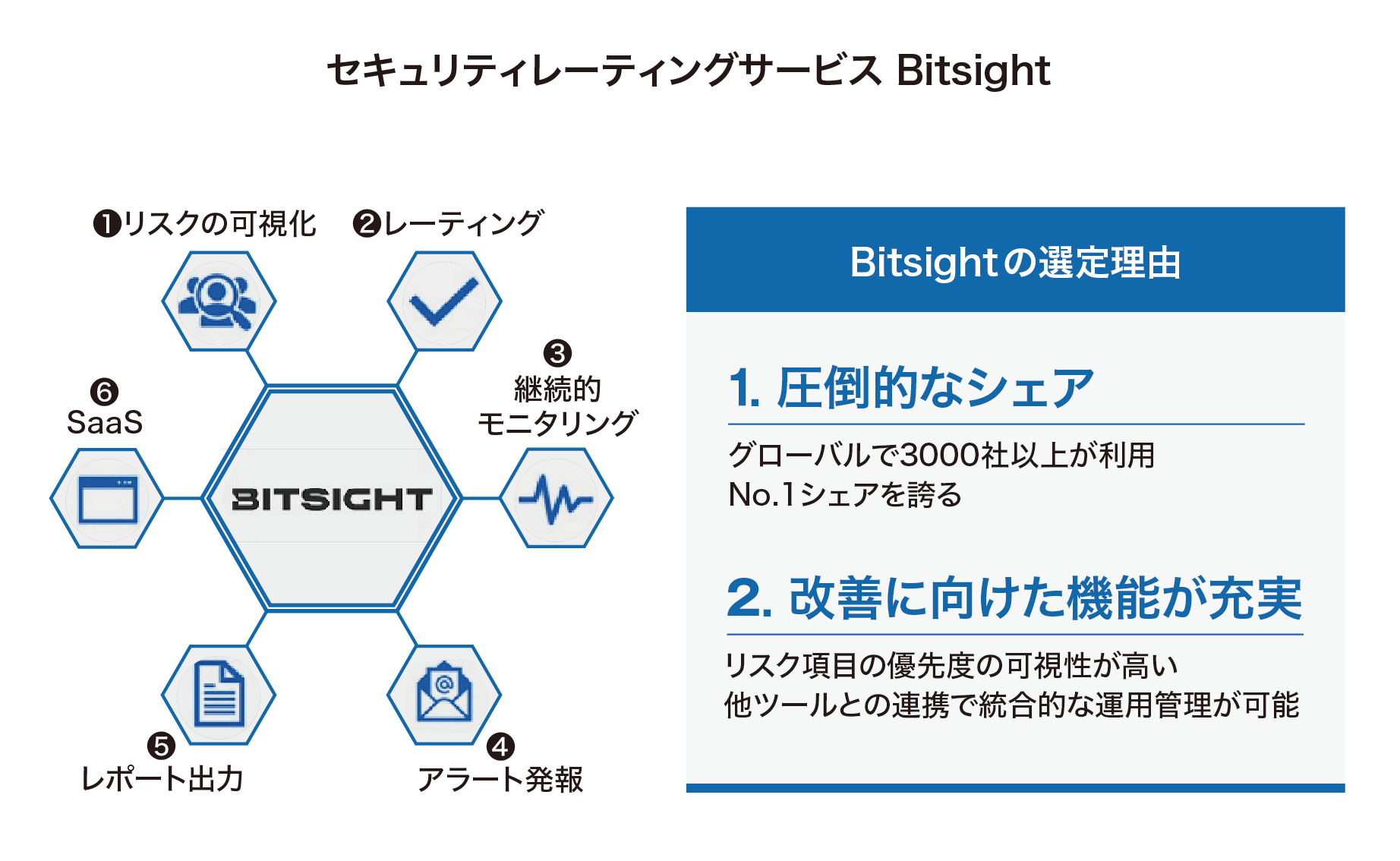 セキュリティレーティングサービス Bitsight

❶リスクの可視化

❷レーティング

❸
継続的
モニタリング

❻
SaaS

BITSIGHT

❺
レポート出力

❹
アラート発報

Bitsightの選定理由

1. 圧倒的なシェア

グローバルで3000社以上が利用
No.1シェアを誇る

2. 改善に向けた機能が充実

リスク項目の優先度の可視性が高い
他ツールとの連携で統合的な運用管理が可能